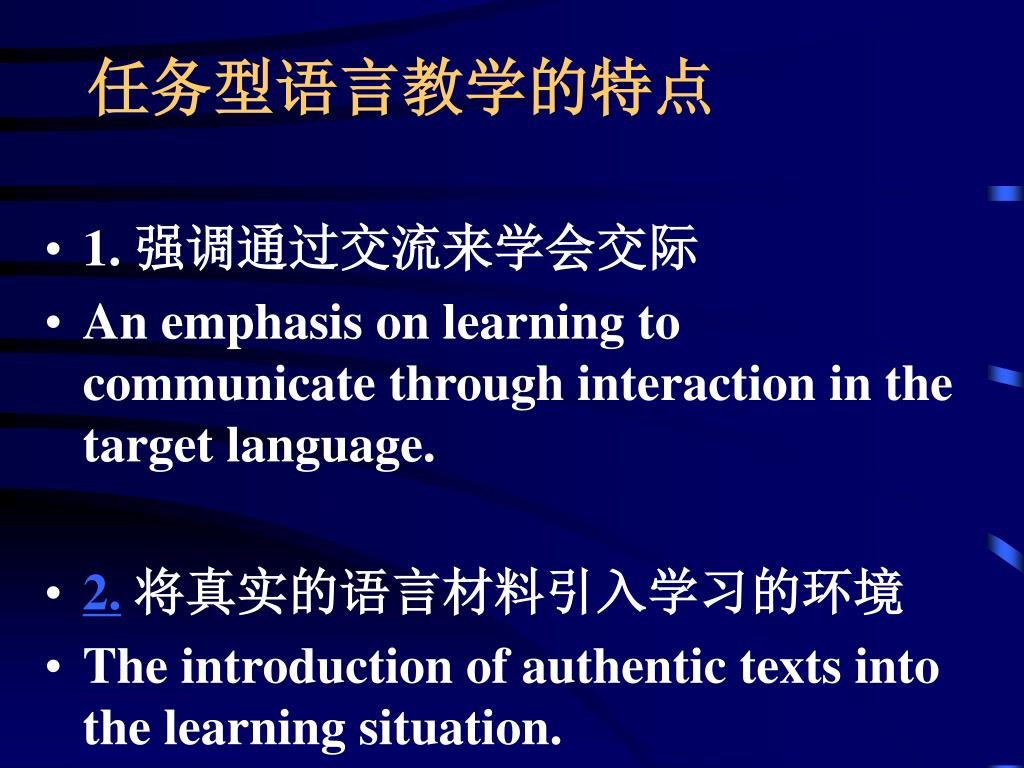 任务型语言教学的特点

• 1. 强调通过交流来学会交际
• An emphasis on learning to communicate through interaction in the target language.

• 2. 将真实的语言材料引入学习的环境
• The introduction of authentic texts into the learning situation.